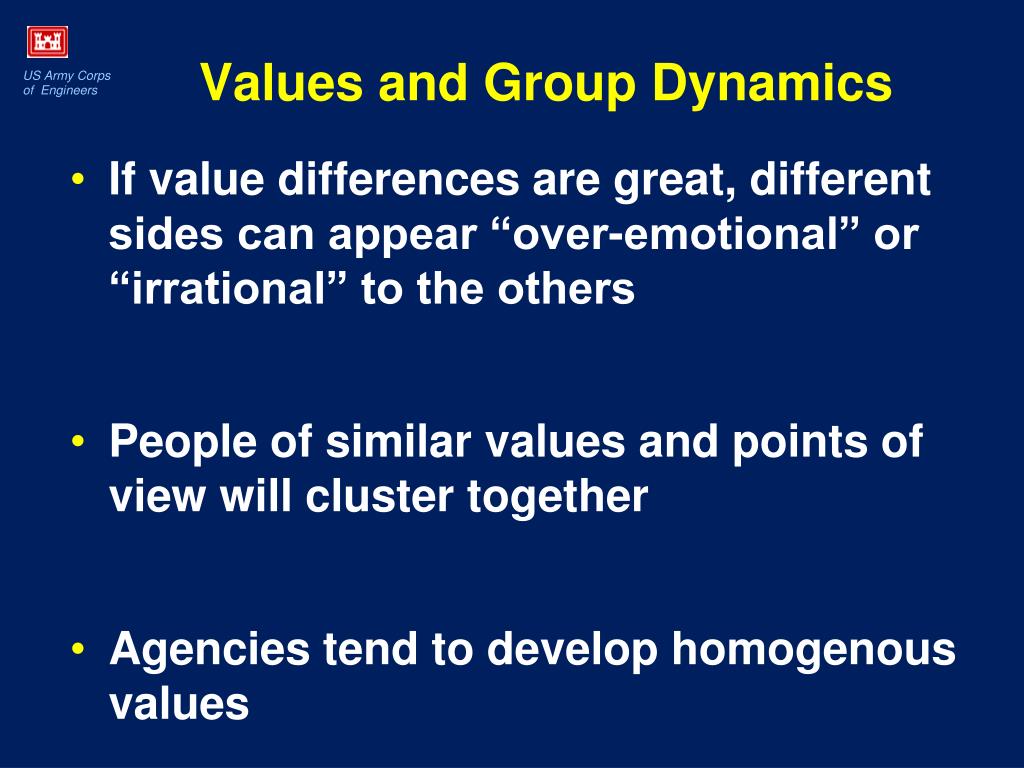 US Army Corps of Engineers

Values and Group Dynamics

• If value differences are great, different sides can appear “over-emotional” or “irrational” to the others

• People of similar values and points of view will cluster together

• Agencies tend to develop homogenous values